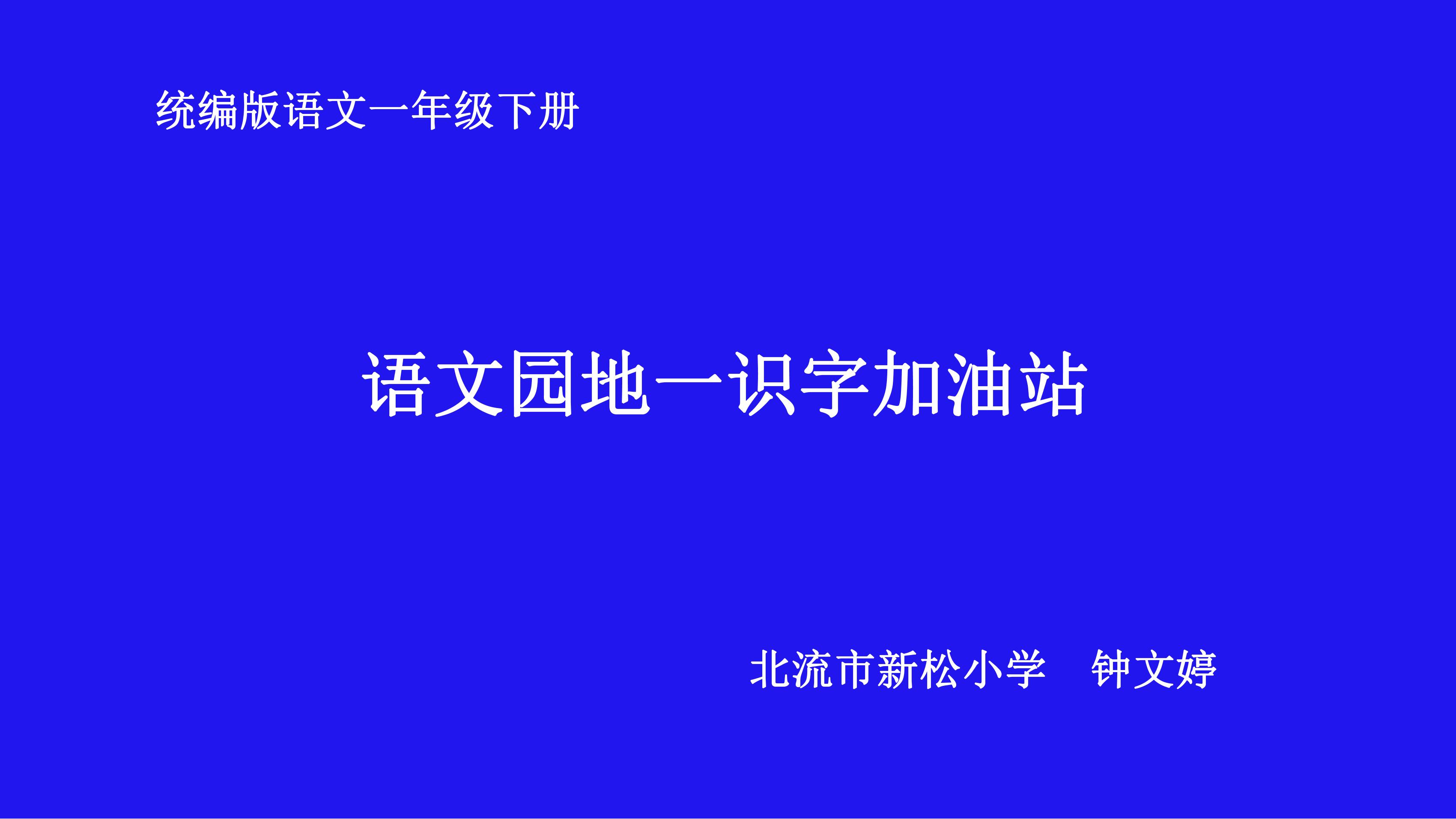 统编版语文一年级下册

语文园地一识字加油站

北流市新松小学 钟文婷